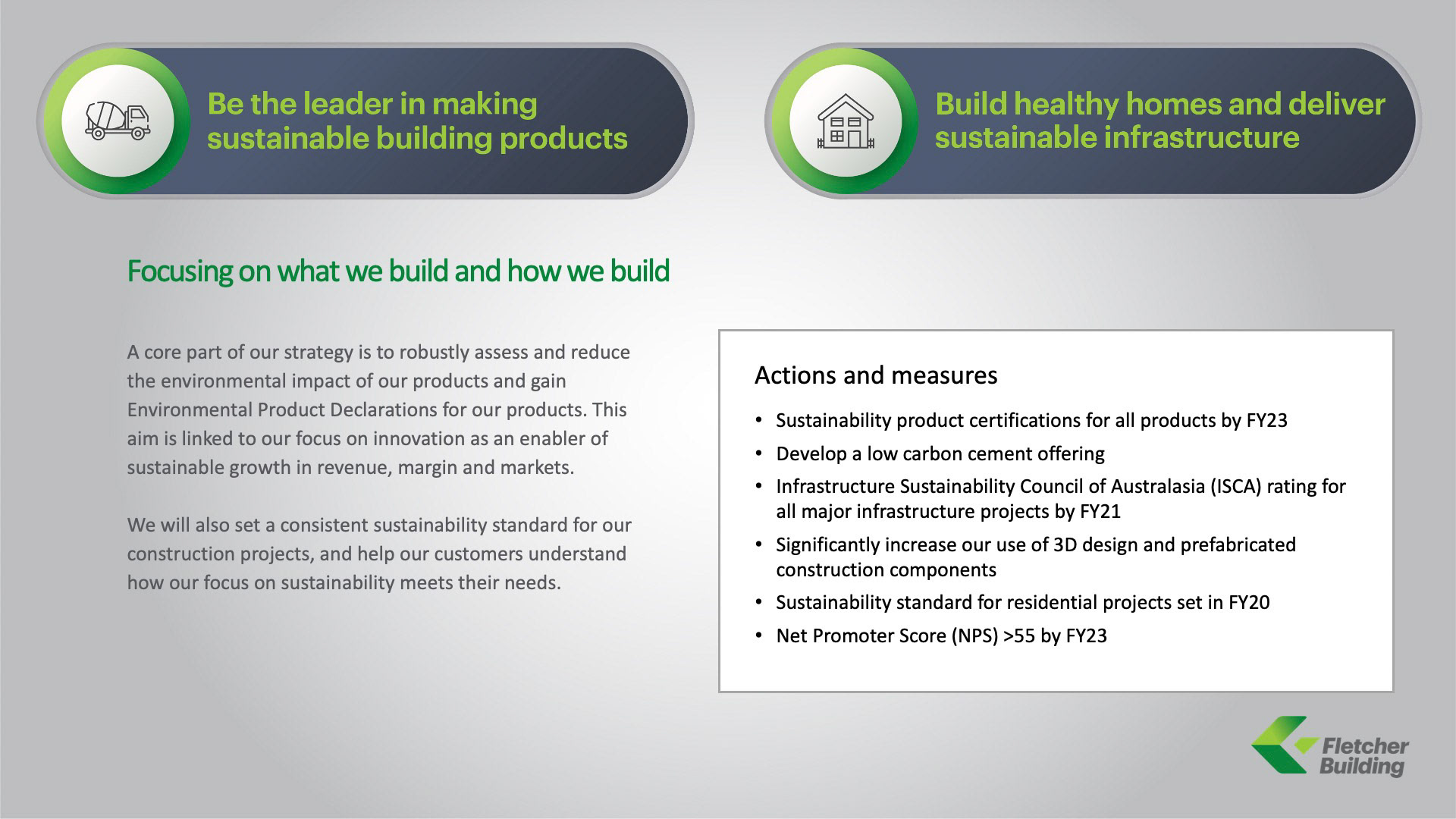 Be the leader in making sustainable building products

Build healthy homes and deliver sustainable infrastructure

Focusing on what we build and how we build

A core part of our strategy is to robustly assess and reduce the environmental impact of our products and gain Environmental Product Declarations for our products. This aim is linked to our focus on innovation as an enabler of sustainable growth in revenue, margin and markets.

We will also set a consistent sustainability standard for our construction projects, and help our customers understand how our focus on sustainability meets their needs.

Actions and measures

• Sustainability product certifications for all products by FY23
• Develop a low carbon cement offering
• Infrastructure Sustainability Council of Australasia (ISCA) rating for all major infrastructure projects by FY21
• Significantly increase our use of 3D design and prefabricated construction components
• Sustainability standard for residential projects set in FY20
• Net Promoter Score (NPS) >55 by FY23

Fletcher Building